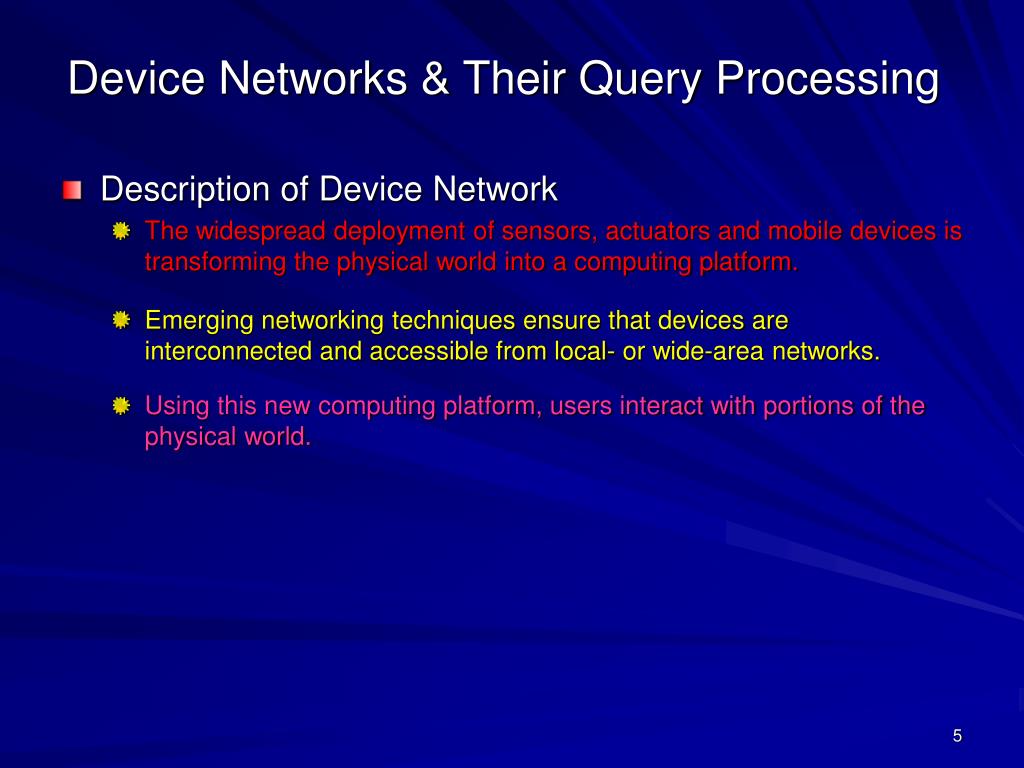 Device Networks & Their Query Processing

Description of Device Network

The widespread deployment of sensors, actuators and mobile devices is transforming the physical world into a computing platform.

Emerging networking techniques ensure that devices are interconnected and accessible from local- or wide-area networks.

Using this new computing platform, users interact with portions of the physical world.

5